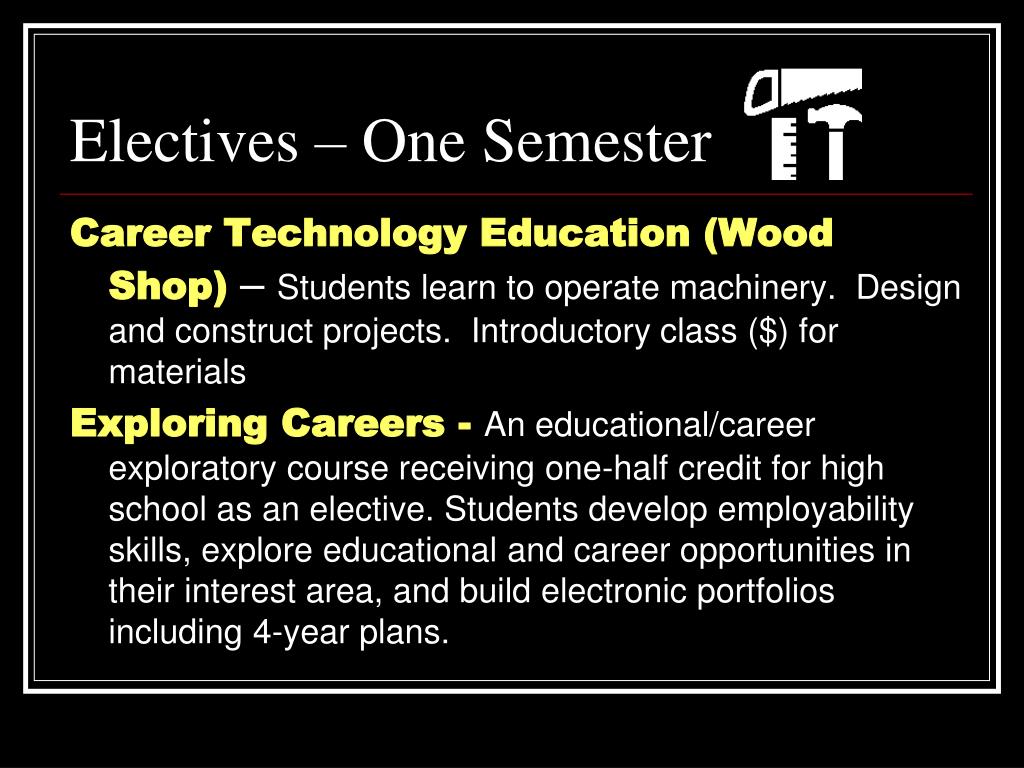 Electives – One Semester

Career Technology Education (Wood Shop) – Students learn to operate machinery. Design and construct projects. Introductory class ($) for materials

Exploring Careers - An educational/career exploratory course receiving one-half credit for high school as an elective. Students develop employability skills, explore educational and career opportunities in their interest area, and build electronic portfolios including 4-year plans.